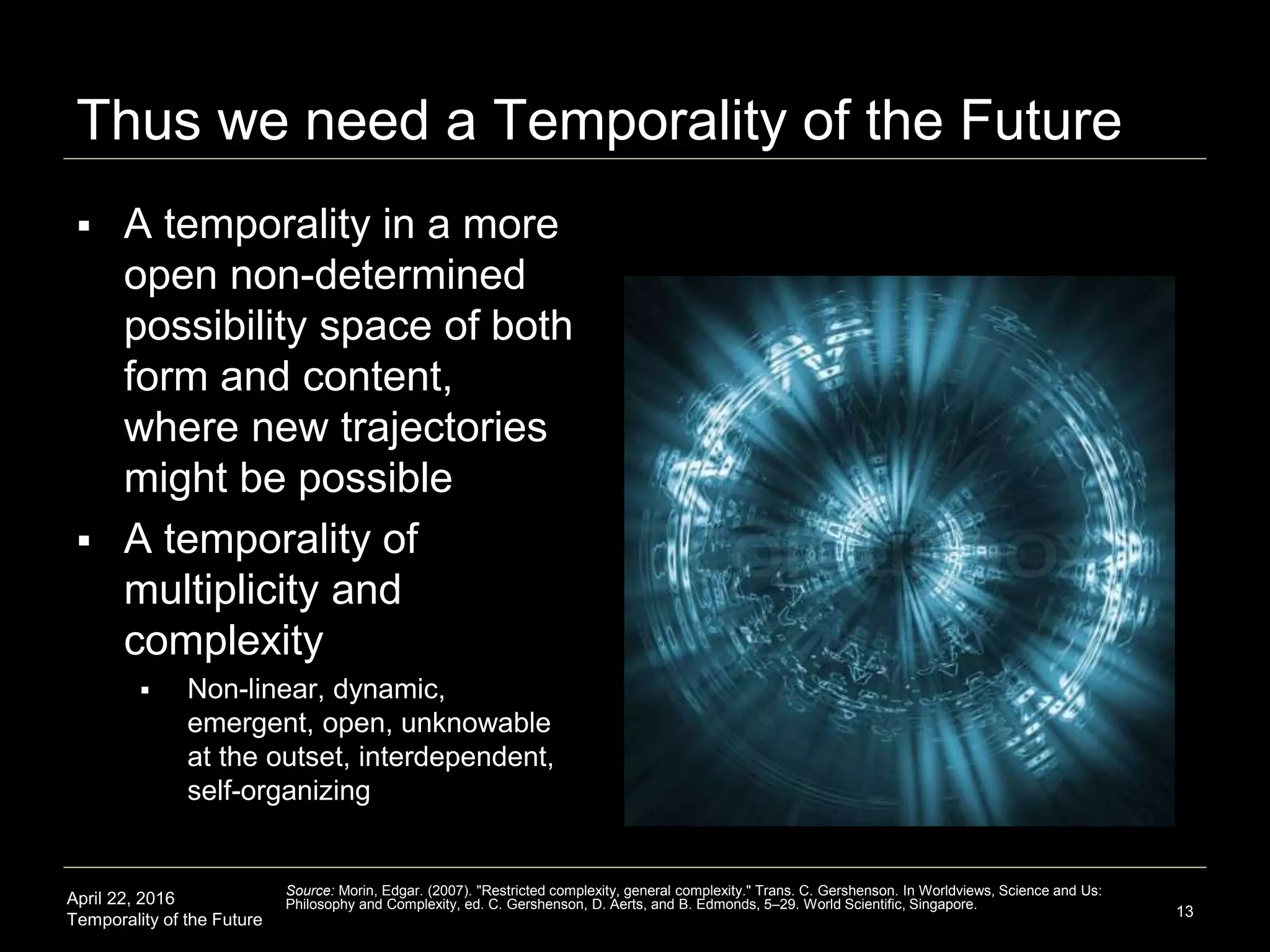 Thus we need a Temporality of the Future

▪ A temporality in a more open non-determined possibility space of both form and content, where new trajectories might be possible

▪ A temporality of multiplicity and complexity

▪ Non-linear, dynamic, emergent, open, unknowable at the outset, interdependent, self-organizing

April 22, 2016
Temporality of the Future

Source: Morin, Edgar. (2007). "Restricted complexity, general complexity." Trans. C. Gershenson. In Worldviews, Science and Us: Philosophy and Complexity, ed. C. Gershenson, D. Aerts, and B. Edmonds, 5–29. World Scientific, Singapore.

13